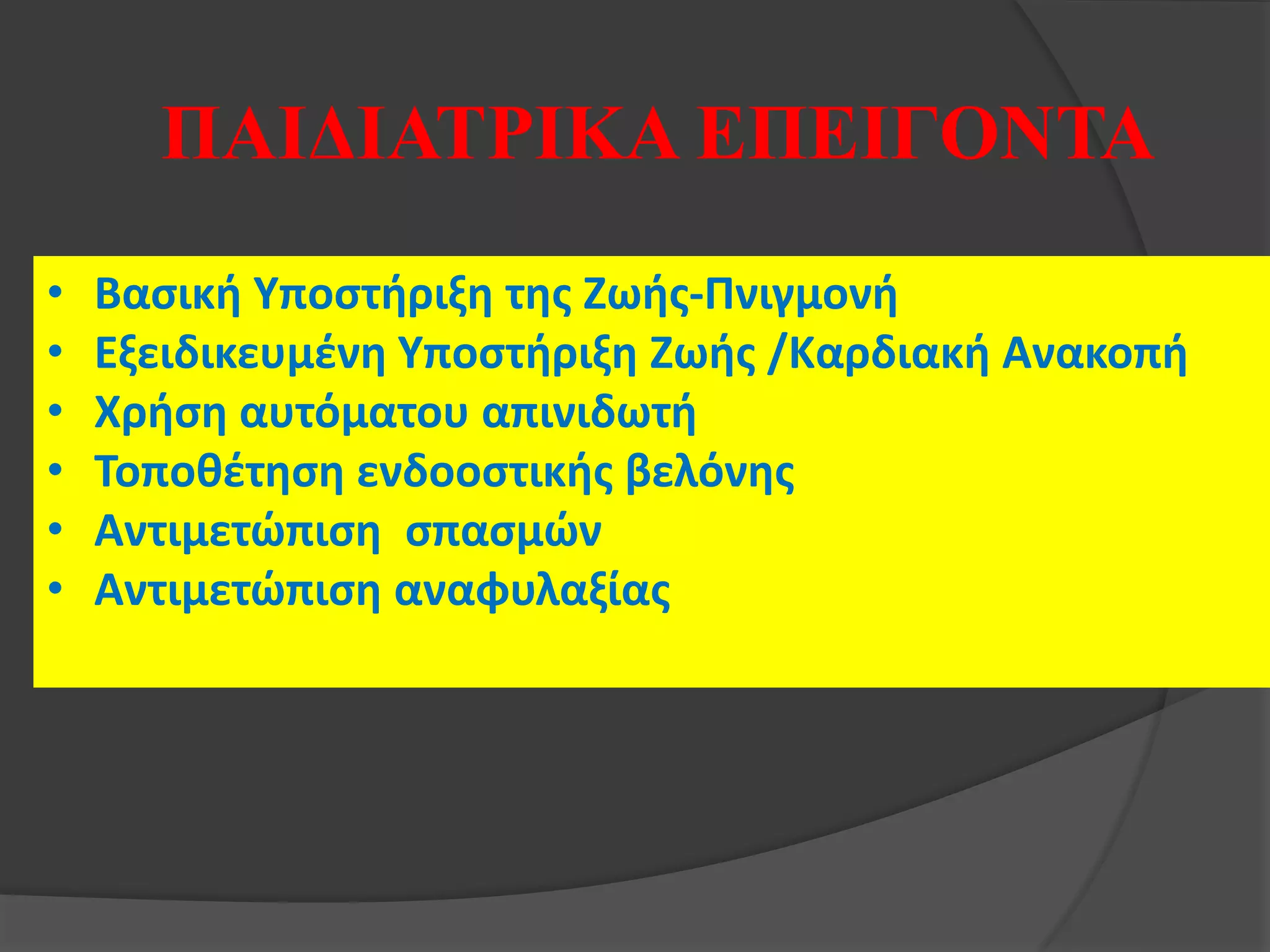 ΠΑΙΔΙΑΤΡΙΚΑ ΕΠΕΙΓΟΝΤΑ

• Βασική Υποστήριξη της Ζωής-Πνιγμονή
• Εξειδικευμένη Υποστήριξη Ζωής /Καρδιακή Ανακοπή
• Χρήση αυτόματου απινιδωτή
• Τοποθέτηση ενδοοστικής βελόνης
• Αντιμετώπιση  σπασμών
• Αντιμετώπιση αναφυλαξίας